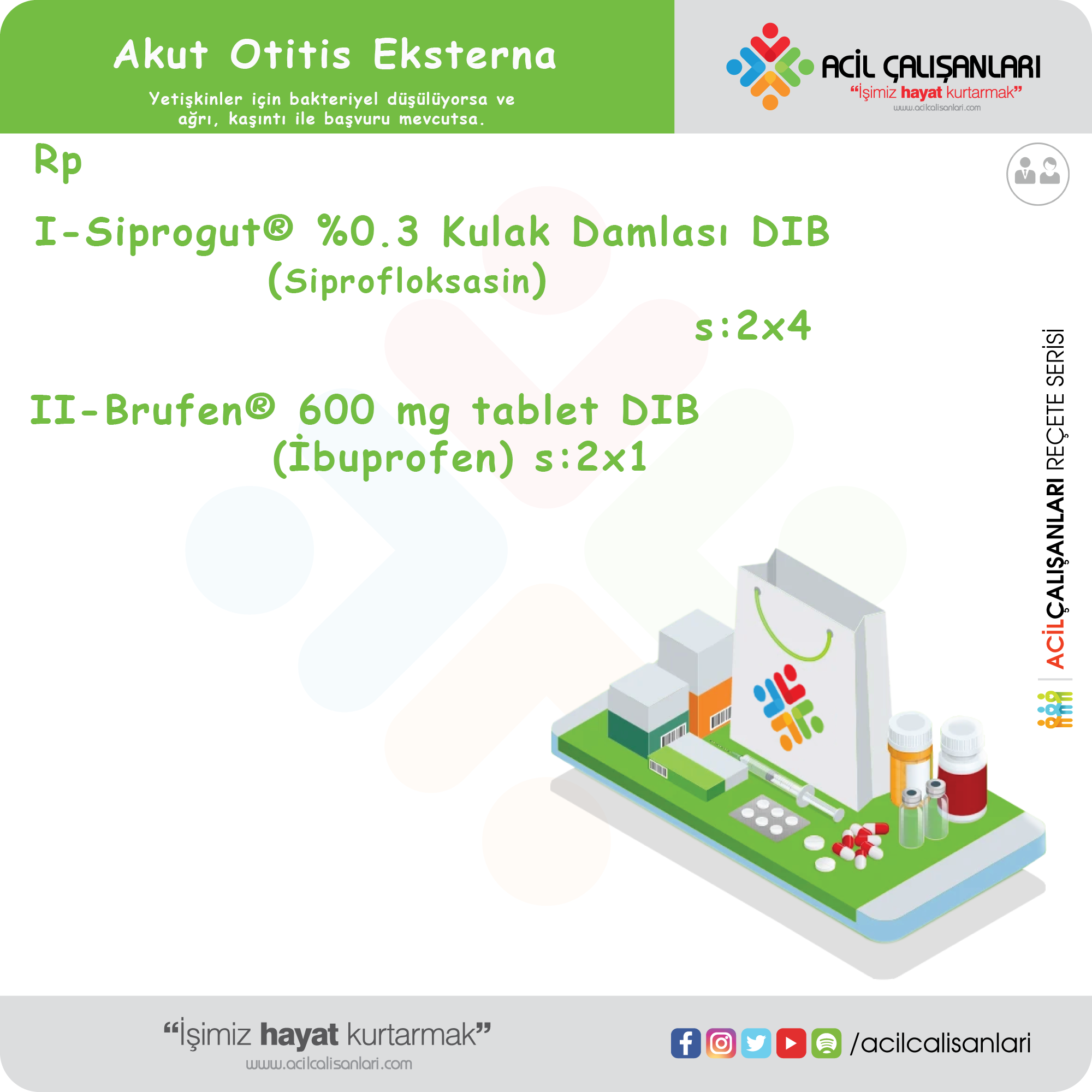 Akut Otitis Eksterna

Yetişkinler için bakteriyel düşülüyorsa ve ağrı, kaşıntı ile başvuru mevcutsa.

ACİL ÇALIŞANLARI
"İşimiz hayat kurtarmak"
www.acilcalisanlari.com

Rp

I-Siprogut® %0.3 Kulak Damlası DIB
(Siprofloksasin)
s:2x4

II-Brufen® 600 mg tablet DIB
(İbuprofen) s:2x1

ACİLÇALIŞANLARI REÇETE SERİSİ

"İşimiz hayat kurtarmak"
www.acilcalisanlari.com

/acilcalisanlari